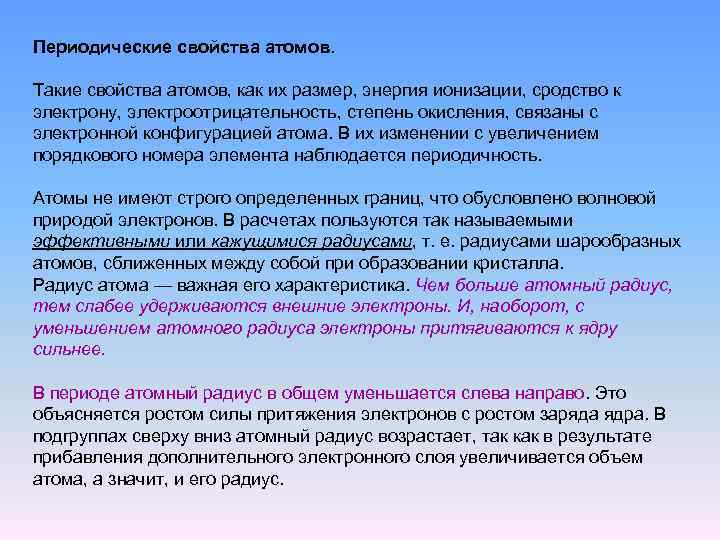 Периодические свойства атомов.

Такие свойства атомов, как их размер, энергия ионизации, сродство к электрону, электроотрицательность, степень окисления, связаны с электронной конфигурацией атома. В их изменении с увеличением порядкового номера элемента наблюдается периодичность.

Атомы не имеют строго определенных границ, что обусловлено волновой природой электронов. В расчетах пользуются так называемыми эффективными или кажущимися радиусами, т. е. радиусами шарообразных атомов, сближенных между собой при образовании кристалла.
Радиус атома — важная его характеристика. Чем больше атомный радиус, тем слабее удерживаются внешние электроны. И, наоборот, с уменьшением атомного радиуса электроны притягиваются к ядру сильнее.

В периоде атомный радиус в общем уменьшается слева направо. Это объясняется ростом силы притяжения электронов с ростом заряда ядра. В подгруппах сверху вниз атомный радиус возрастает, так как в результате прибавления дополнительного электронного слоя увеличивается объем атома, а значит, и его радиус.